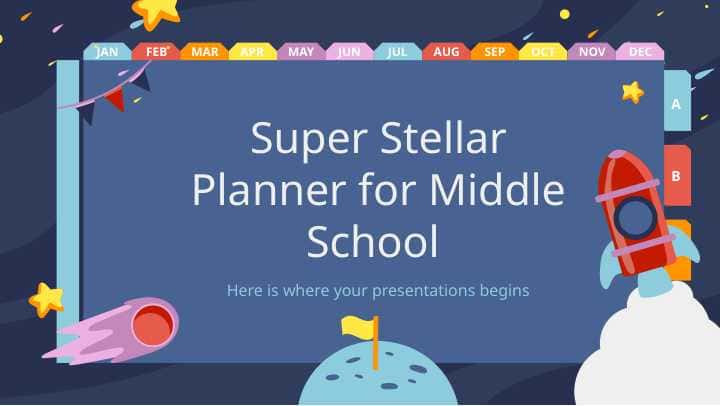 JAN FEB MAR APR MAY JUN JUL AUG SEP OCT NOV DEC

A

B

Super Stellar Planner for Middle School

Here is where your presentations begins